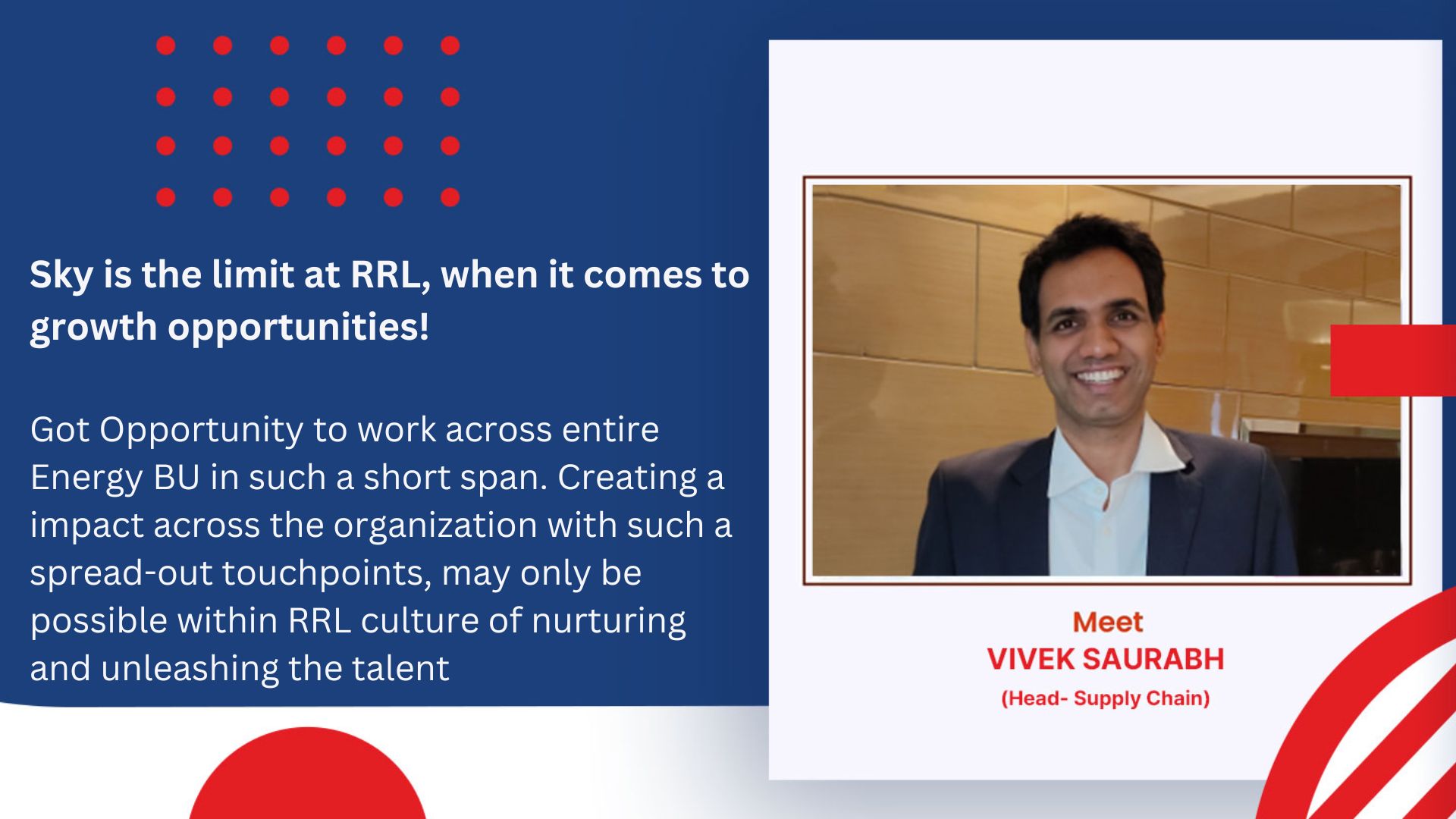 Sky is the limit at RRL, when it comes to growth opportunities!

Got Opportunity to work across entire Energy BU in such a short span. Creating a impact across the organization with such a spread-out touchpoints, may only be possible within RRL culture of nurturing and unleashing the talent

Meet
VIVEK SAURABH
(Head- Supply Chain)